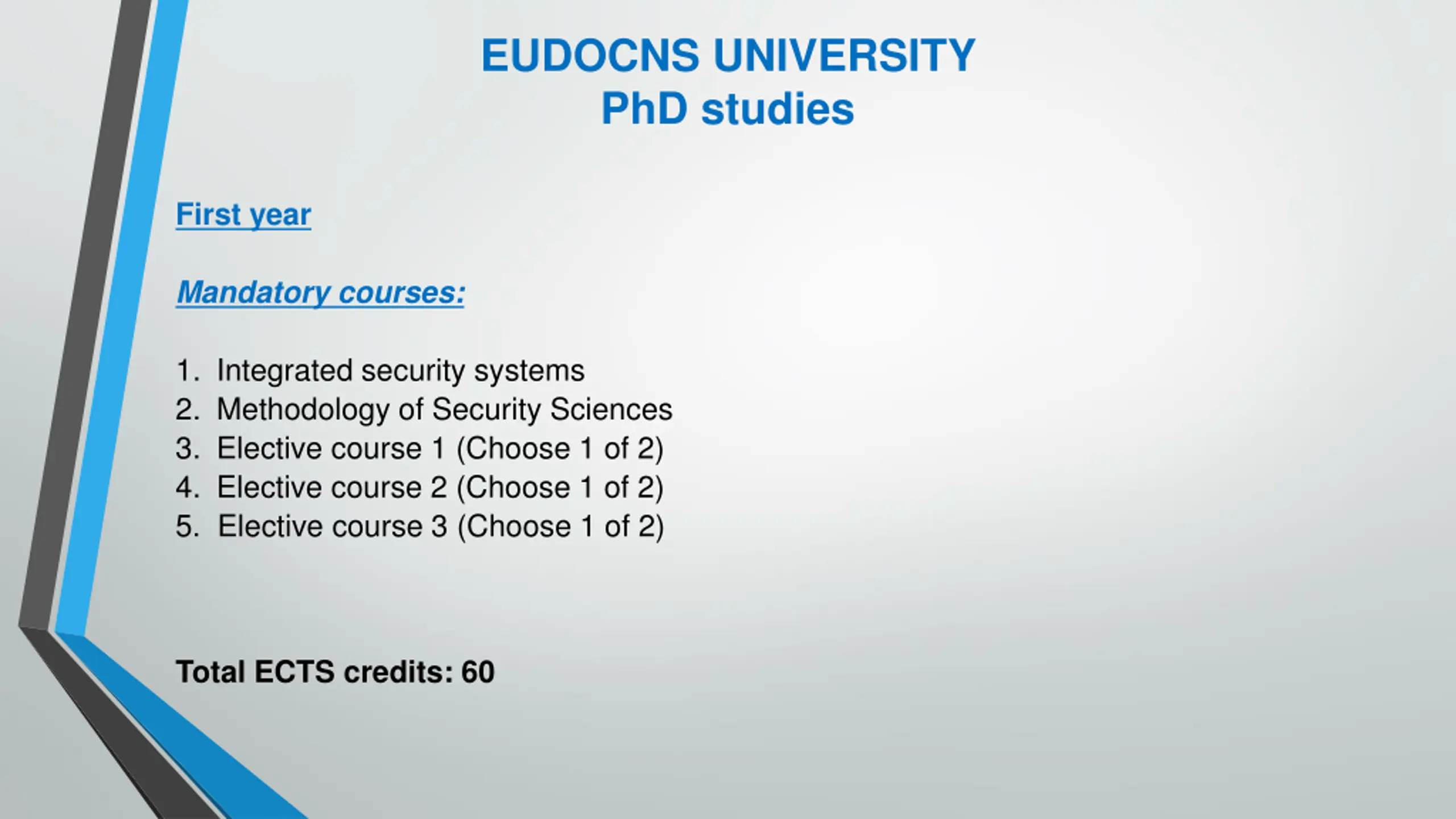 EUDOCNS UNIVERSITY
PhD studies

First year

Mandatory courses:

1. Integrated security systems
2. Methodology of Security Sciences
3. Elective course 1 (Choose 1 of 2)
4. Elective course 2 (Choose 1 of 2)
5. Elective course 3 (Choose 1 of 2)

Total ECTS credits: 60